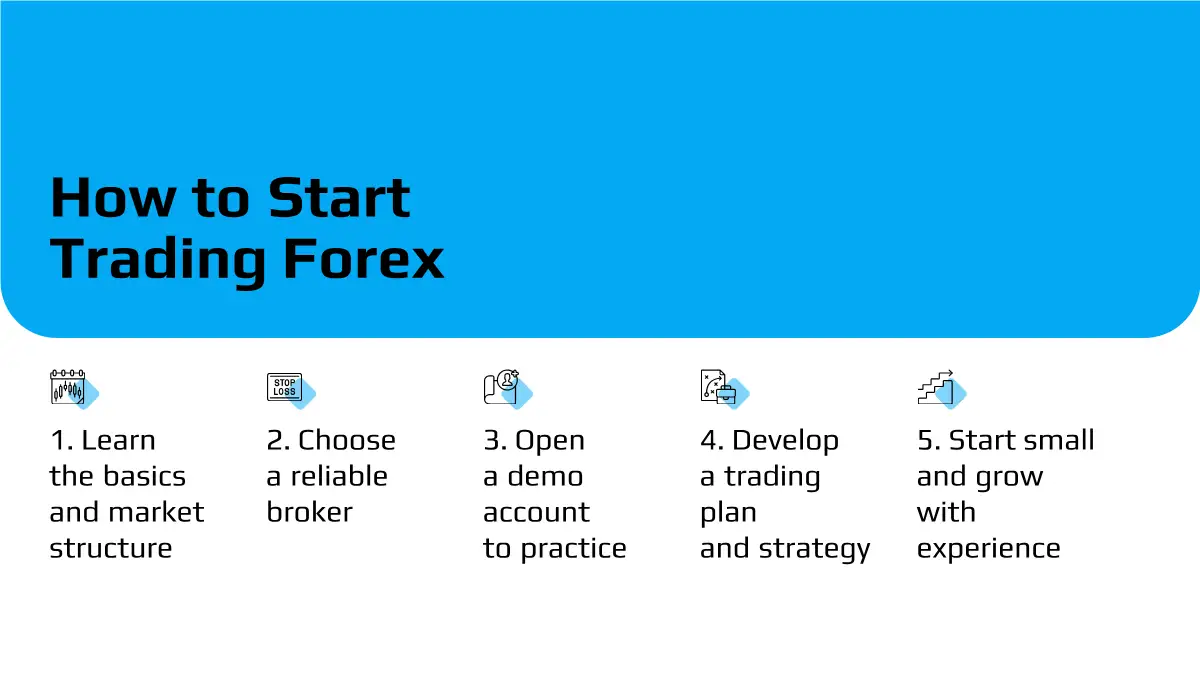 How to Start Trading Forex

STOP LOSS

1. Learn the basics and market structure

2. Choose a reliable broker

3. Open a demo account to practice

4. Develop a trading plan and strategy

5. Start small and grow with experience